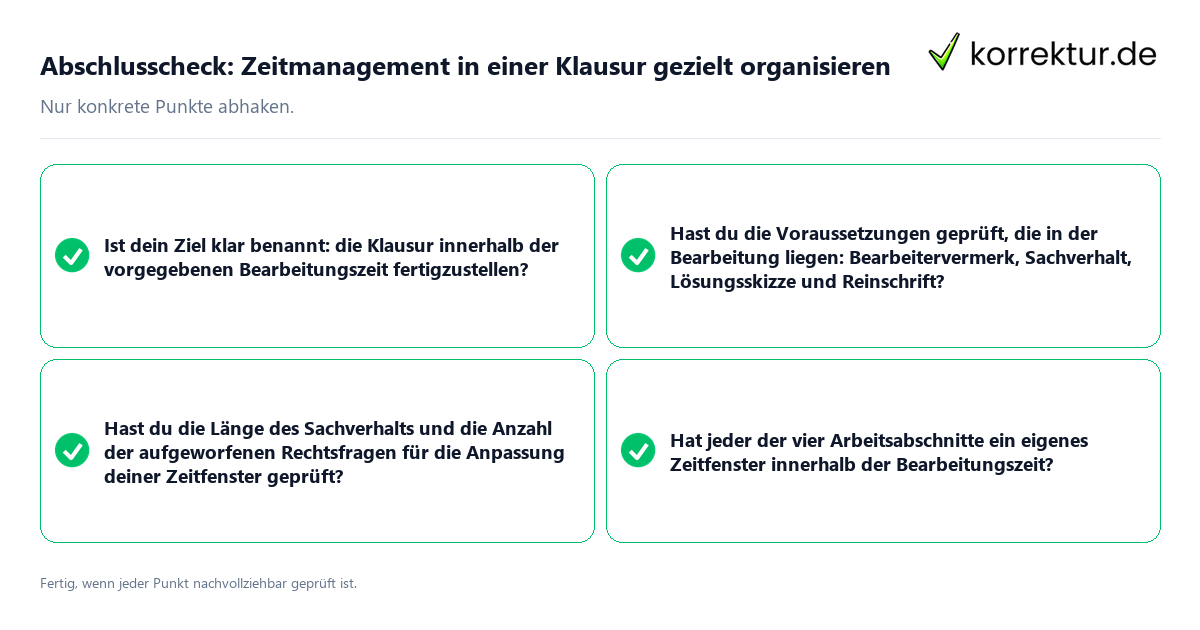 Abschlusscheck: Zeitmanagement in einer Klausur gezielt organisieren

korrektur.de

Nur konkrete Punkte abhaken.

Ist dein Ziel klar benannt: die Klausur innerhalb der vorgegebenen Bearbeitungszeit fertigzustellen?

Hast du die Voraussetzungen geprüft, die in der Bearbeitung liegen: Bearbeitervermerk, Sachverhalt, Lösungsskizze und Reinschrift?

Hast du die Länge des Sachverhalts und die Anzahl der aufgeworfenen Rechtsfragen für die Anpassung deiner Zeitfenster geprüft?

Hat jeder der vier Arbeitsabschnitte ein eigenes Zeitfenster innerhalb der Bearbeitungszeit?

Fertig, wenn jeder Punkt nachvollziehbar geprüft ist.